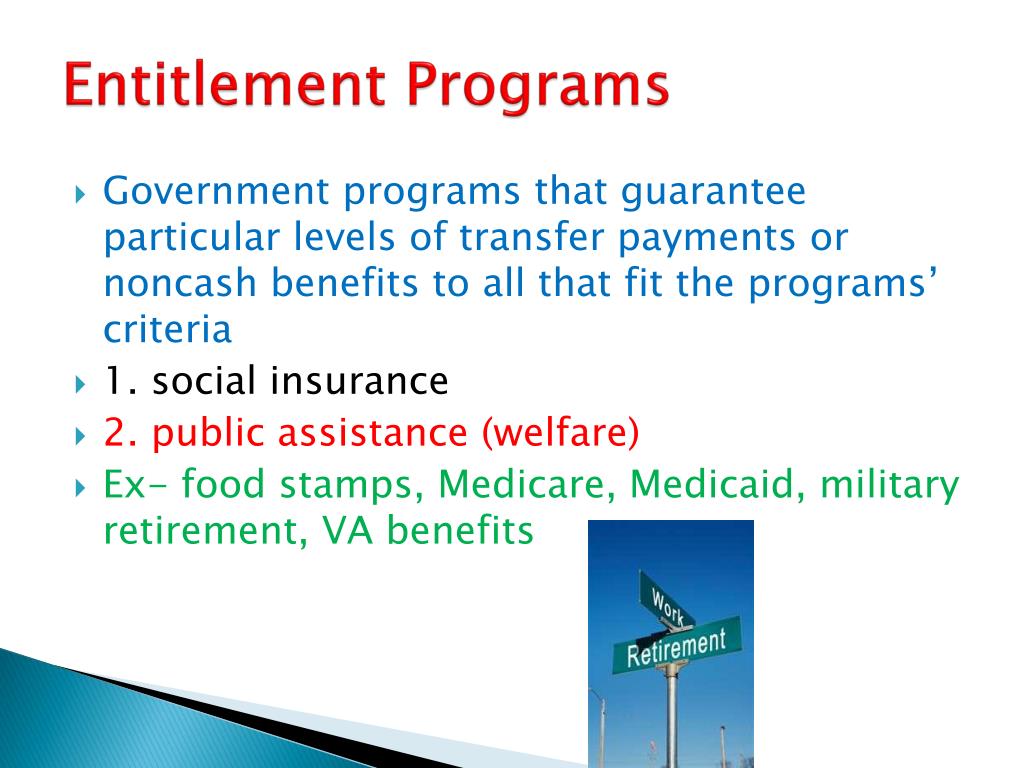 Entitlement Programs

Government programs that guarantee particular levels of transfer payments or noncash benefits to all that fit the programs' criteria

1. social insurance

2. public assistance (welfare)

Ex- food stamps, Medicare, Medicaid, military retirement, VA benefits

Work

Retirement